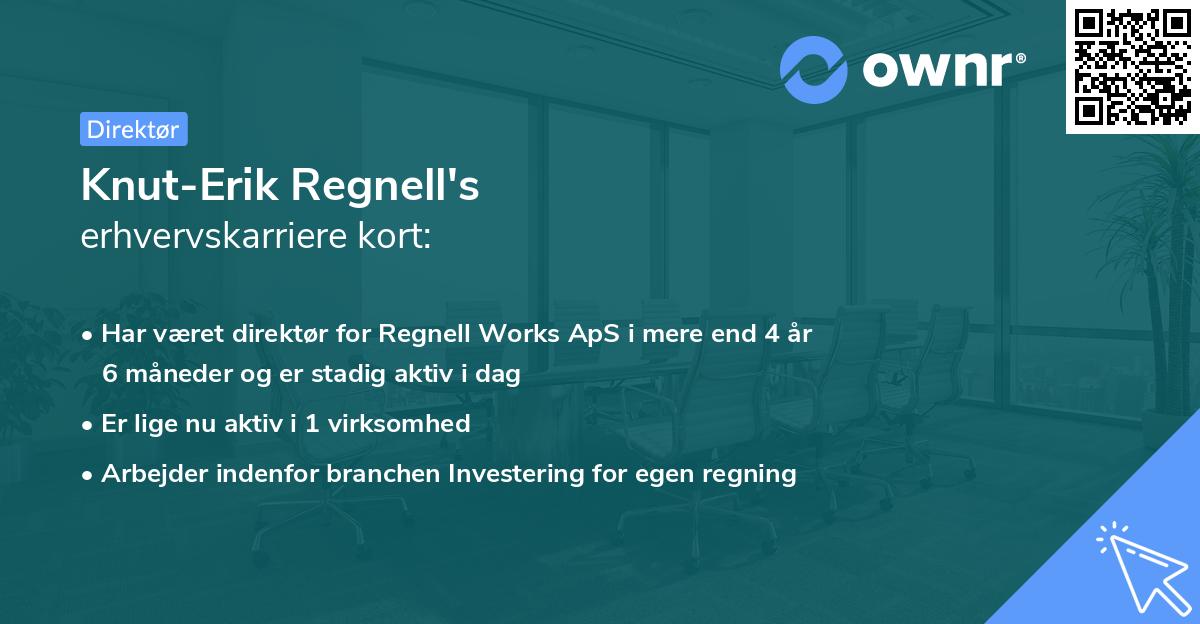 ownr®

Direktør

Knut-Erik Regnell's
erhvervskarriere kort:

• Har været direktør for Regnell Works ApS i mere end 4 år 6 måneder og er stadig aktiv i dag
• Er lige nu aktiv i 1 virksomhed
• Arbejder indenfor branchen Investering for egen regning